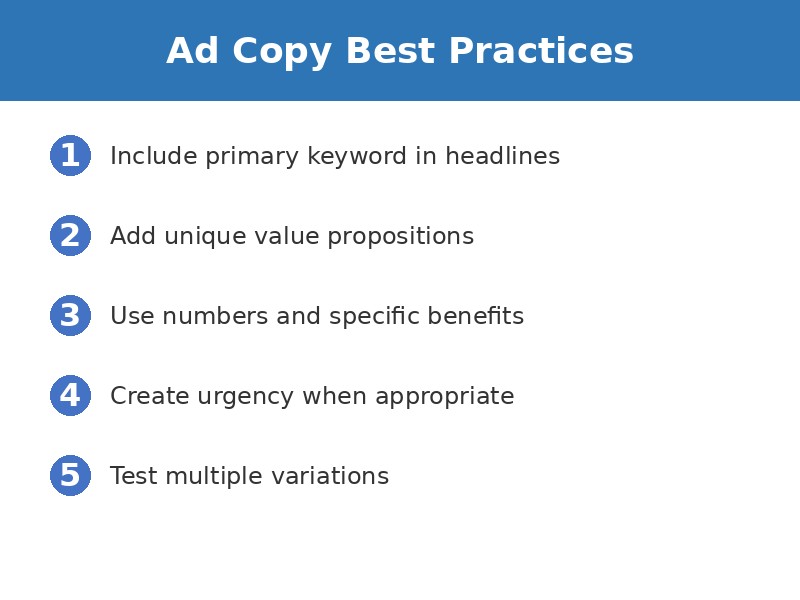 Ad Copy Best Practices

1 Include primary keyword in headlines

2 Add unique value propositions

3 Use numbers and specific benefits

4 Create urgency when appropriate

5 Test multiple variations